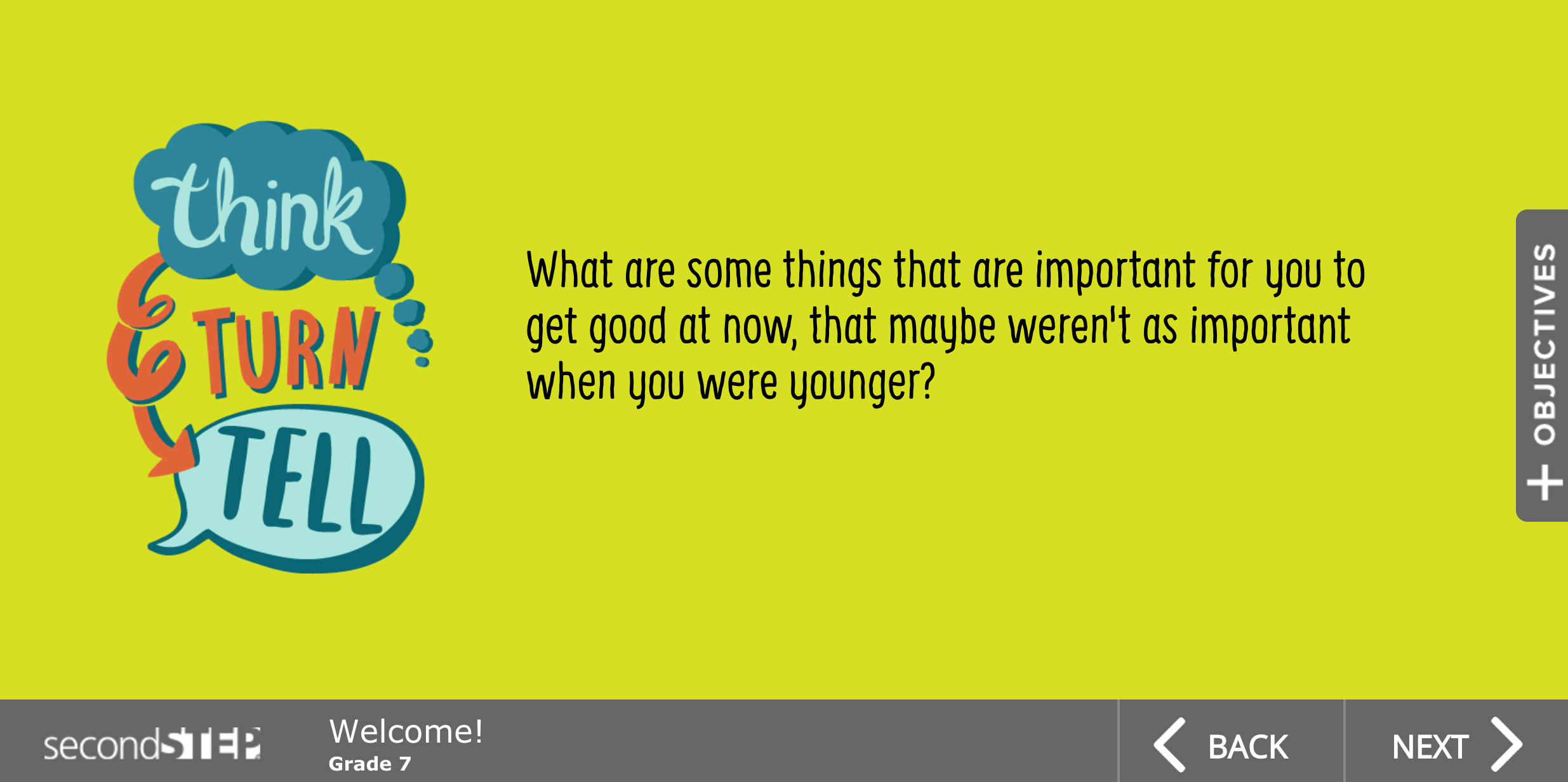 think
TURN
TELL

What are some things that are important for you to get good at now, that maybe weren't as important when you were younger?

+ OBJECTIVES

secondSTEP

Welcome!
Grade 7

BACK

NEXT